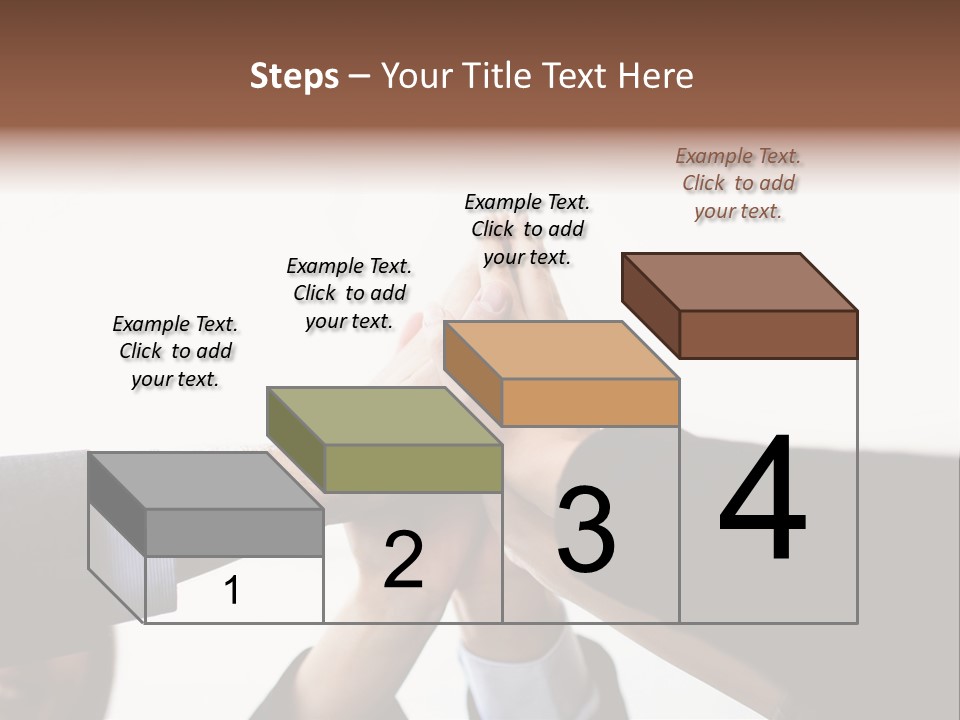 Steps – Your Title Text Here

Example Text. Click to add your text.

Example Text. Click to add your text.

Example Text. Click to add your text.

Example Text. Click to add your text.

1

2

3

4